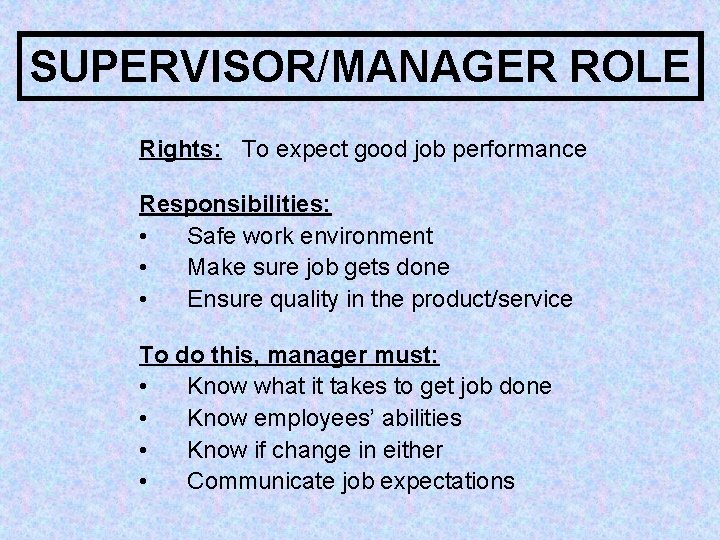 SUPERVISOR/MANAGER ROLE

Rights: To expect good job performance

Responsibilities:
• Safe work environment
• Make sure job gets done
• Ensure quality in the product/service

To do this, manager must:
• Know what it takes to get job done
• Know employees' abilities
• Know if change in either
• Communicate job expectations